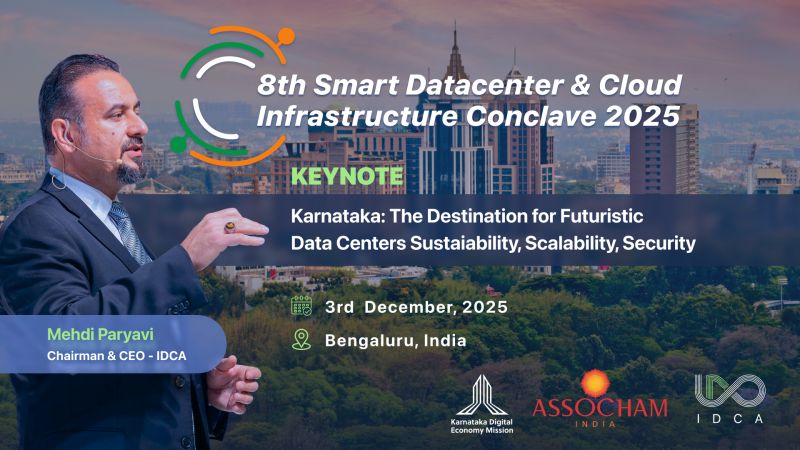 8th Smart Datacenter & Cloud Infrastructure Conclave 2025

KEYNOTE

Karnataka: The Destination for Futuristic Data Centers Sustaiability, Scalability, Security

3rd December, 2025

Bengaluru, India

Mehdi Paryavi
Chairman & CEO - IDCA

Karnataka Digital Economy Mission

ASSOCHAM
INDIA

IDCA